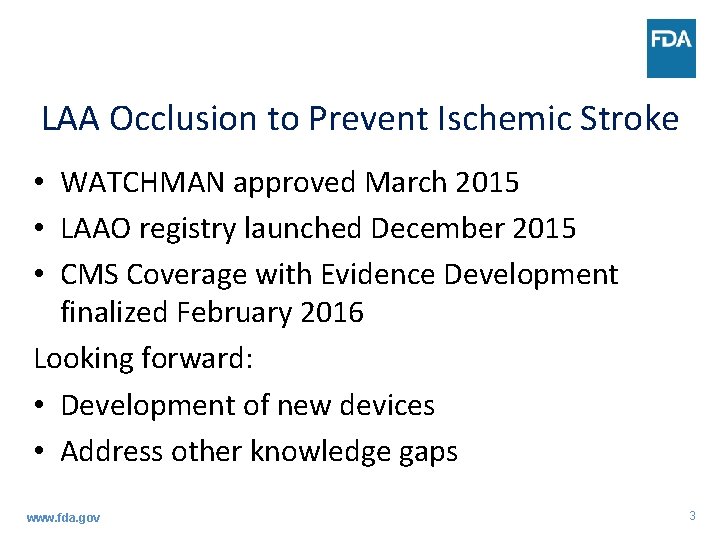 FDA

LAA Occlusion to Prevent Ischemic Stroke

• WATCHMAN approved March 2015
• LAAO registry launched December 2015
• CMS Coverage with Evidence Development finalized February 2016

Looking forward:

• Development of new devices
• Address other knowledge gaps

www.fda.gov

3